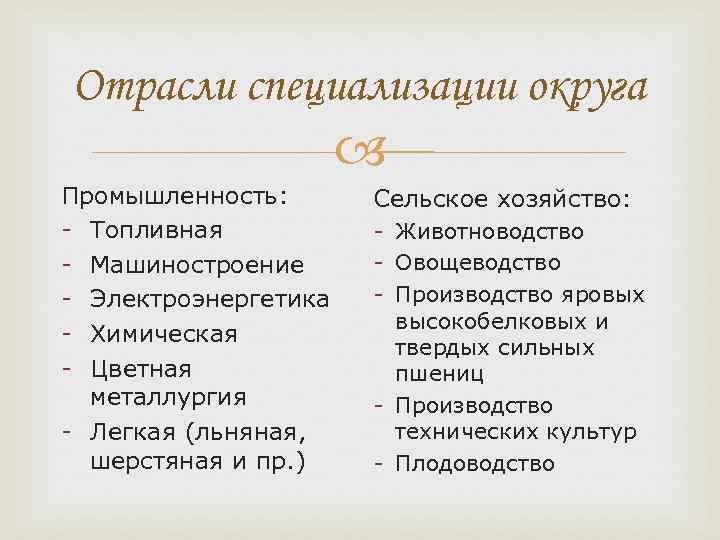 Отрасли специализации округа

Промышленность:
- Топливная
- Машиностроение
- Электроэнергетика
- Химическая
- Цветная металлургия
- Легкая (льняная, шерстяная и пр.)

Сельское хозяйство:
- Животноводство
- Овощеводство
- Производство яровых высокобелковых и твердых сильных пшениц
- Производство технических культур
- Плодоводство